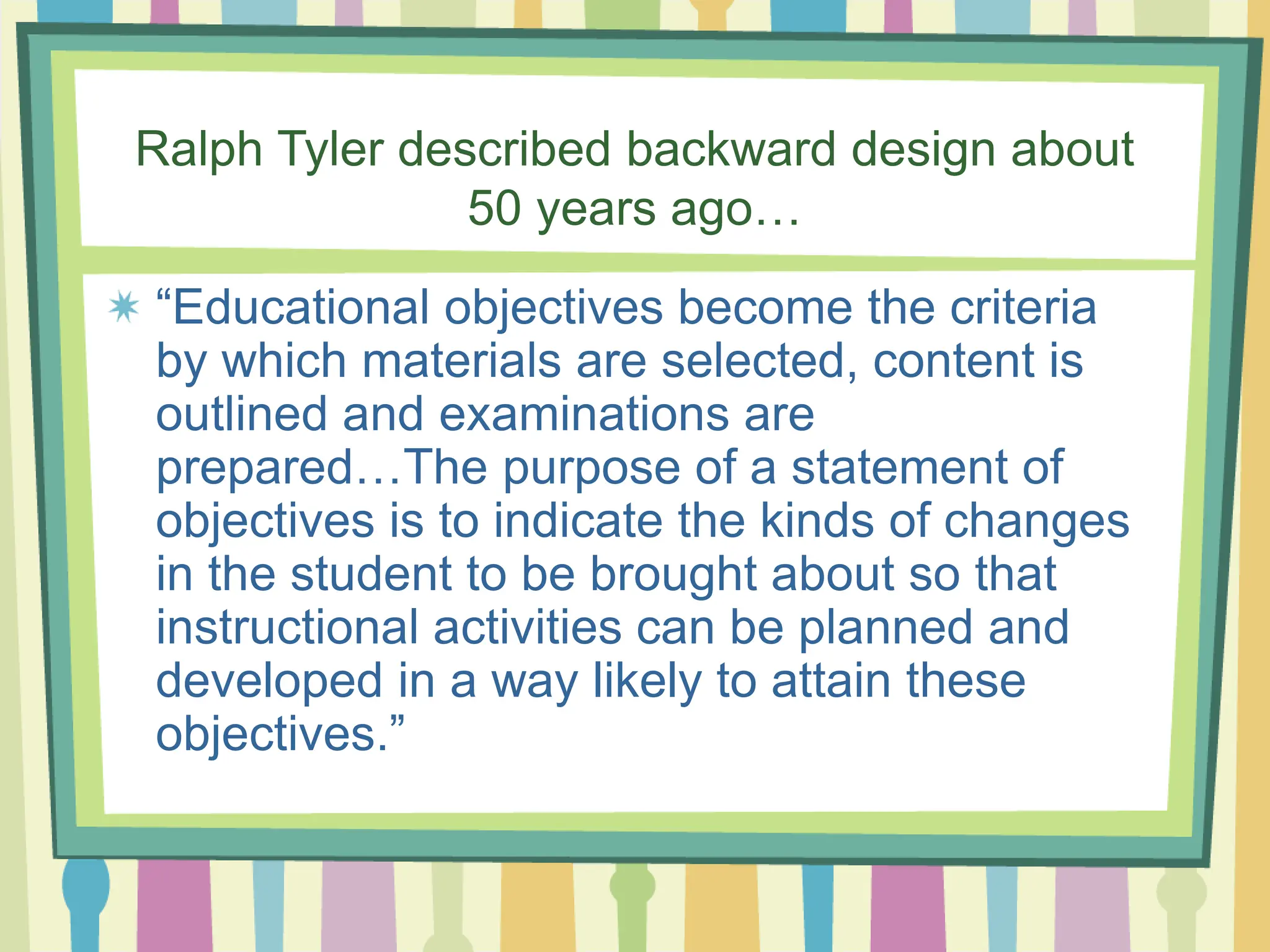 Ralph Tyler described backward design about 50 years ago…

“Educational objectives become the criteria by which materials are selected, content is outlined and examinations are prepared…The purpose of a statement of objectives is to indicate the kinds of changes in the student to be brought about so that instructional activities can be planned and developed in a way likely to attain these objectives.”